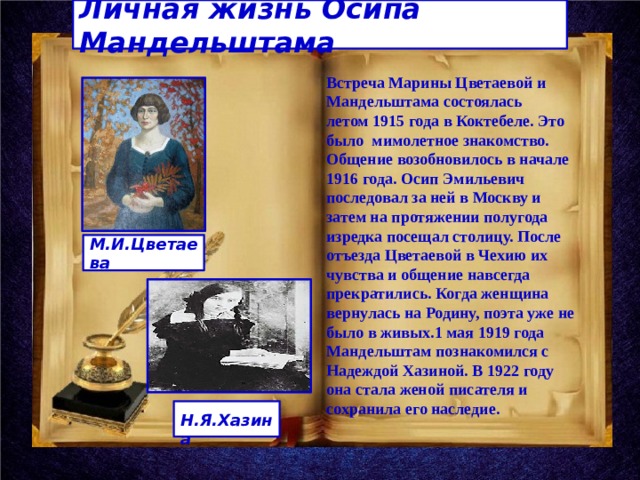 Личная жизнь Осипа Мандельштама

М.И.Цветаева

Н.Я.Хазина

Встреча Марины Цветаевой и Мандельштама состоялась летом 1915 года в Коктебеле. Это было мимолетное знакомство. Общение возобновилось в начале 1916 года. Осип Эмильевич последовал за ней в Москву и затем на протяжении полугода изредка посещал столицу. После отъезда Цветаевой в Чехию их чувства и общение навсегда прекратились. Когда женщина вернулась на Родину, поэта уже не было в живых.1 мая 1919 года Мандельштам познакомился с Надеждой Хазиной. В 1922 году она стала женой писателя и сохранила его наследие.